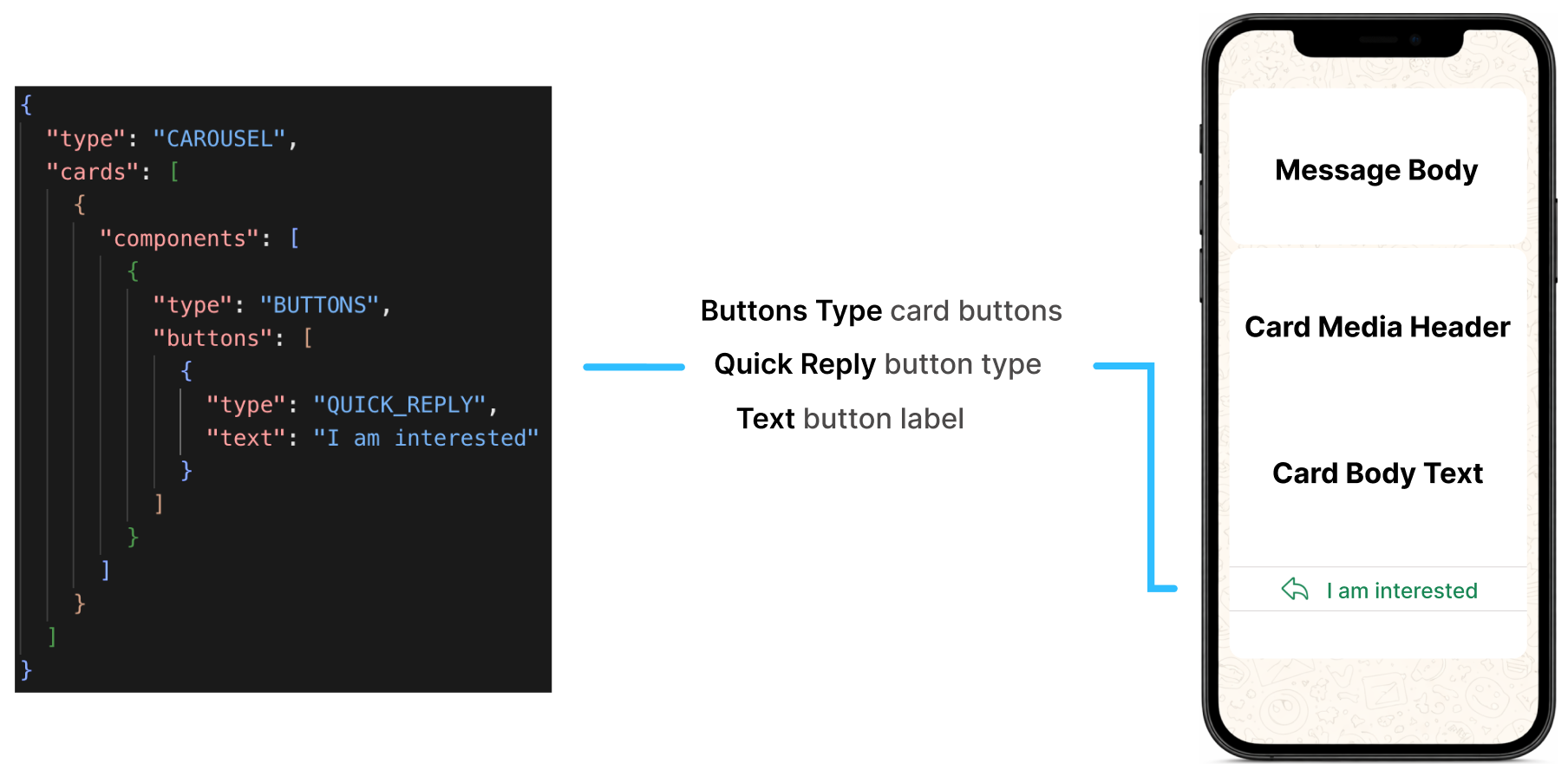 {
  "type": "CAROUSEL",
  "cards": [
    {
      "components": [
        {
          "type": "BUTTONS",
          "buttons": [
            {
              "type": "QUICK_REPLY",
              "text": "I am interested"
            }
          ]
        }
      ]
    }
  ]
}

Buttons Type card buttons

Quick Reply button type

Text button label

Message Body

Card Media Header

Card Body Text

I am interested